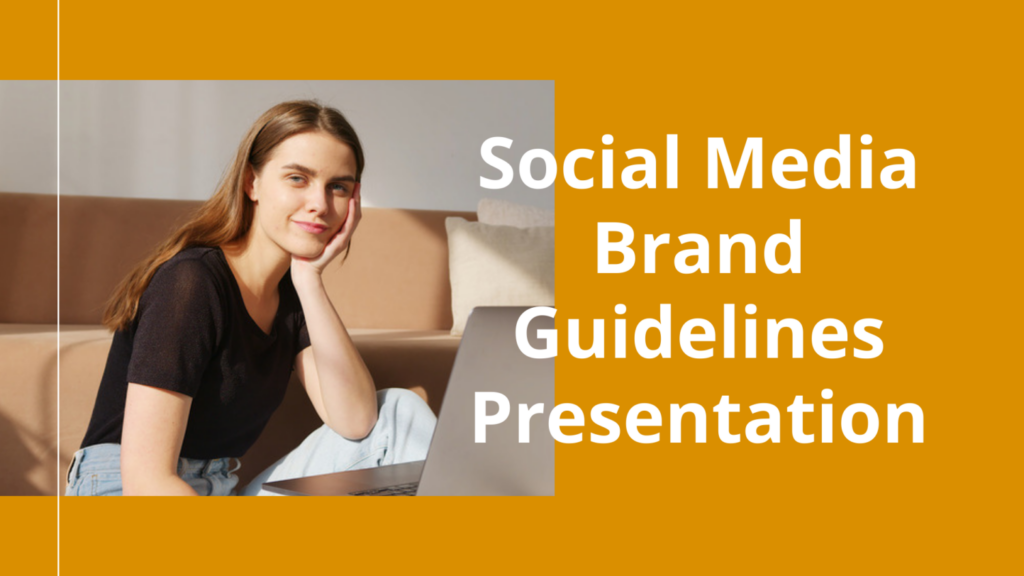 Social Media Brand Guidelines Presentation